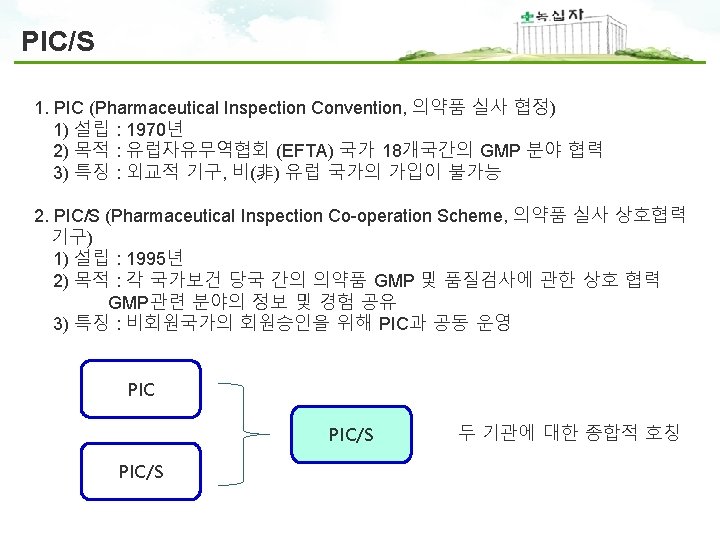 PIC/S

녹십자

1. PIC (Pharmaceutical Inspection Convention, 의약품 실사 협정)
1) 설립 : 1970년
2) 목적 : 유럽자유무역협회 (EFTA) 국가 18개국간의 GMP 분야 협력
3) 특징 : 외교적 기구, 비(非) 유럽 국가의 가입이 불가능

2. PIC/S (Pharmaceutical Inspection Co-operation Scheme, 의약품 실사 상호협력 기구)
1) 설립 : 1995년
2) 목적 : 각 국가보건 당국 간의 의약품 GMP 및 품질검사에 관한 상호 협력 GMP관련 분야의 정보 및 경험 공유
3) 특징 : 비회원국가의 회원승인을 위해 PIC과 공동 운영

PIC

PIC/S

PIC/S

두 기관에 대한 종합적 호칭